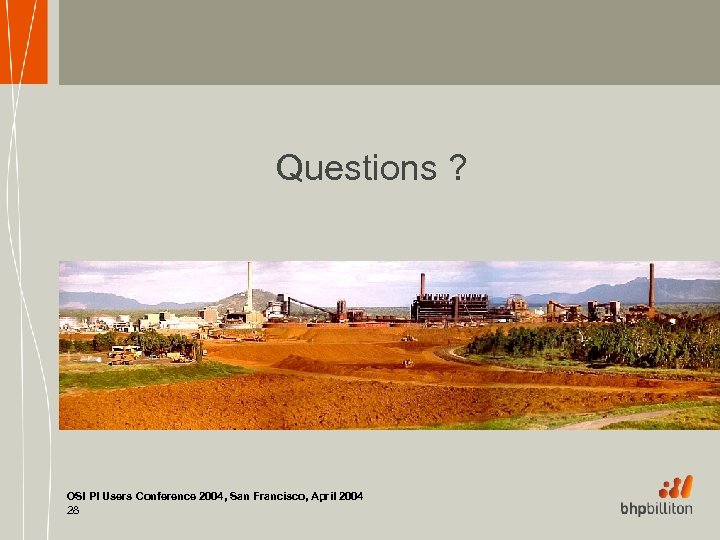 Questions ?

OSI PI Users Conference 2004, San Francisco, April 2004
28

bhpbilliton